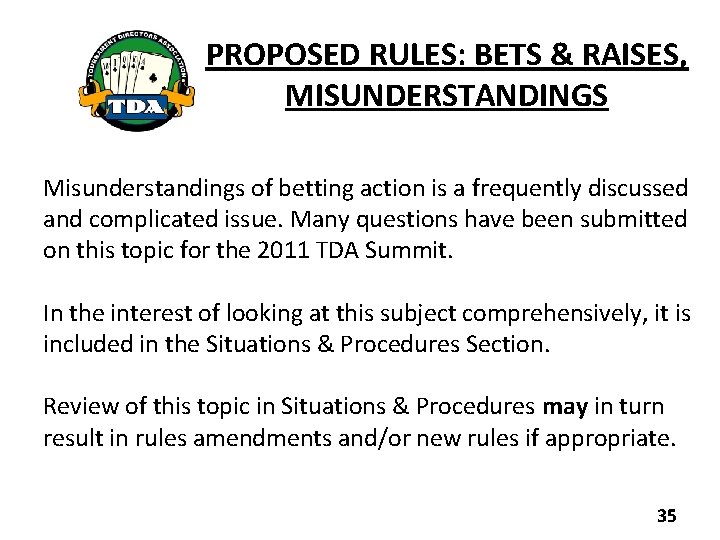 TOURNAMENT DIRECTORS ASSOCIATION

TDA

PROPOSED RULES: BETS & RAISES, MISUNDERSTANDINGS

Misunderstandings of betting action is a frequently discussed and complicated issue. Many questions have been submitted on this topic for the 2011 TDA Summit.

In the interest of looking at this subject comprehensively, it is included in the Situations & Procedures Section.

Review of this topic in Situations & Procedures may in turn result in rules amendments and/or new rules if appropriate.

35